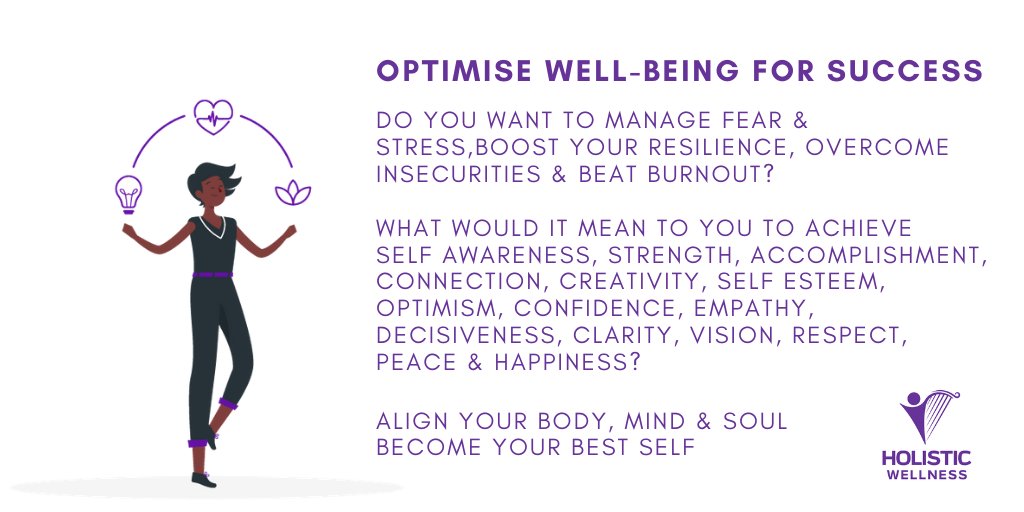 OPTIMISE WELL-BEING FOR SUCCESS

DO YOU WANT TO MANAGE FEAR & STRESS,BOOST YOUR RESILIENCE, OVERCOME INSECURITIES & BEAT BURNOUT?

WHAT WOULD IT MEAN TO YOU TO ACHIEVE SELF AWARENESS, STRENGTH, ACCOMPLISHMENT, CONNECTION, CREATIVITY, SELF ESTEEM, OPTIMISM, CONFIDENCE, EMPATHY, DECISIVENESS, CLARITY, VISION, RESPECT, PEACE & HAPPINESS?

ALIGN YOUR BODY, MIND & SOUL
BECOME YOUR BEST SELF

HOLISTIC WELLNESS